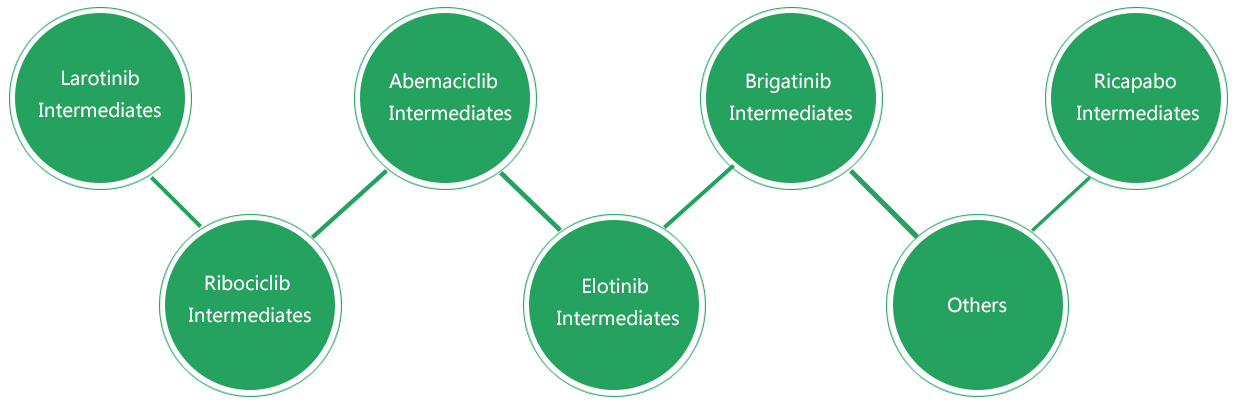 Larotinib Intermediates

Ribociclib Intermediates

Abemaciclib Intermediates

Elotinib Intermediates

Brigatinib Intermediates

Others

Ricapabo Intermediates